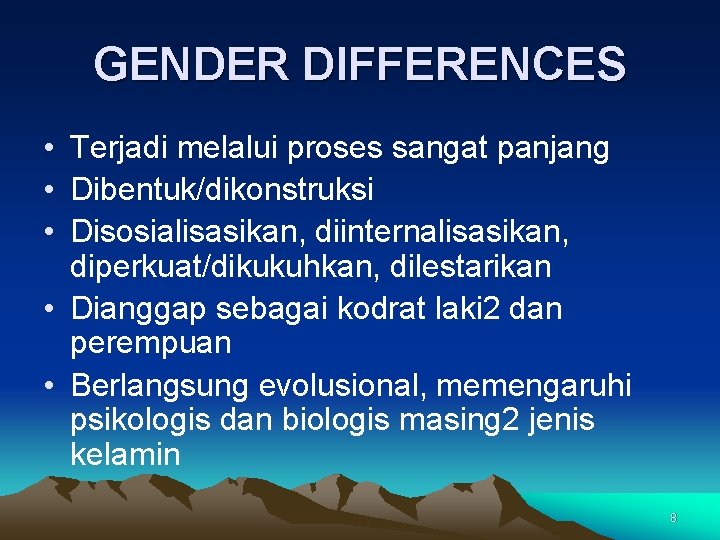 GENDER DIFFERENCES

• Terjadi melalui proses sangat panjang
• Dibentuk/dikonstruksi
• Disosialisasikan, diinternalisasikan, diperkuat/dikukuhkan, dilestarikan
• Dianggap sebagai kodrat laki2 dan perempuan
• Berlangsung evolusional, memengaruhi psikologis dan biologis masing2 jenis kelamin

8